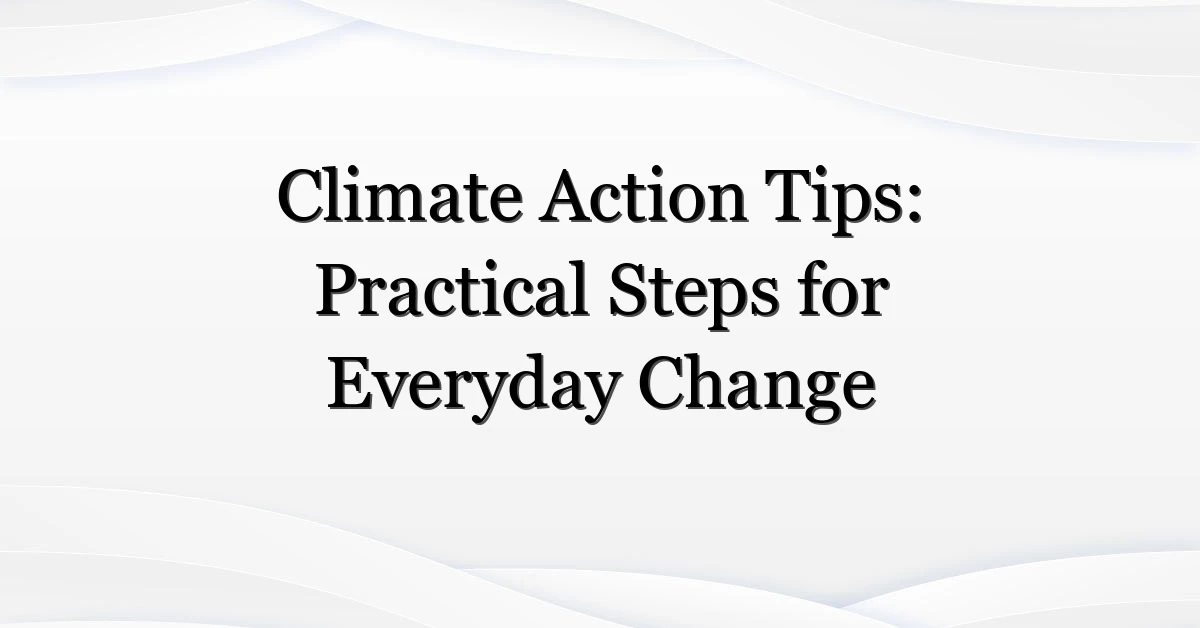 Climate Action Tips: Practical Steps for Everyday Change